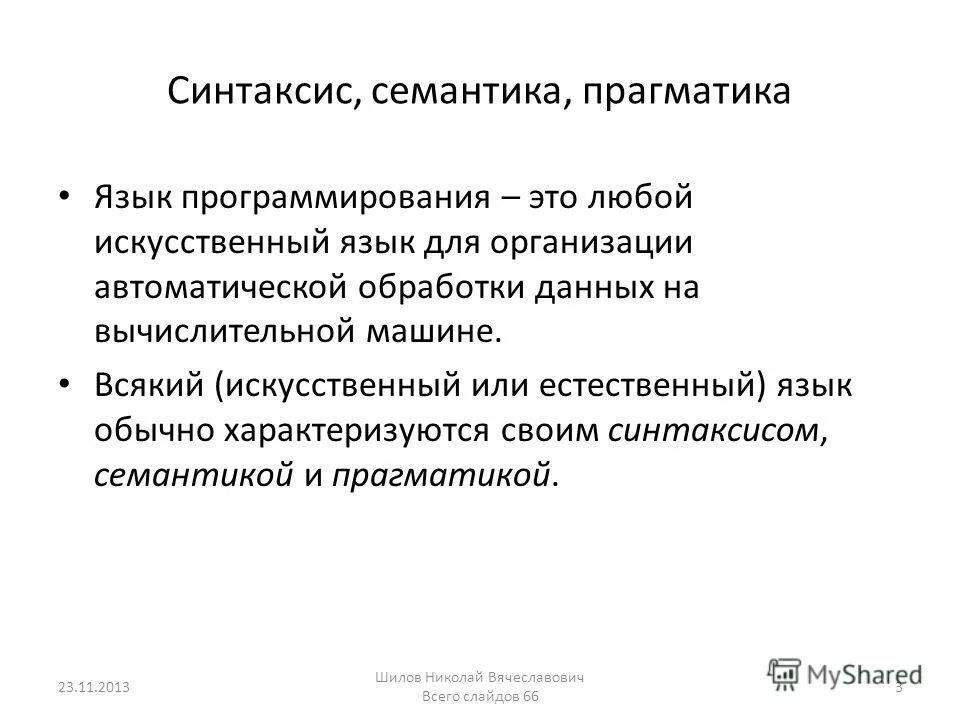 Синтаксис, семантика, прагматика

• Язык программирования – это любой искусственный язык для организации автоматической обработки данных на вычислительной машине.

• Всякий (искусственный или естественный) язык обычно характеризуются своим синтаксисом, семантикой и прагматикой.

23.11.2013

Шилов Николай Вячеславович
Всего слайдов 66

MyShared

3